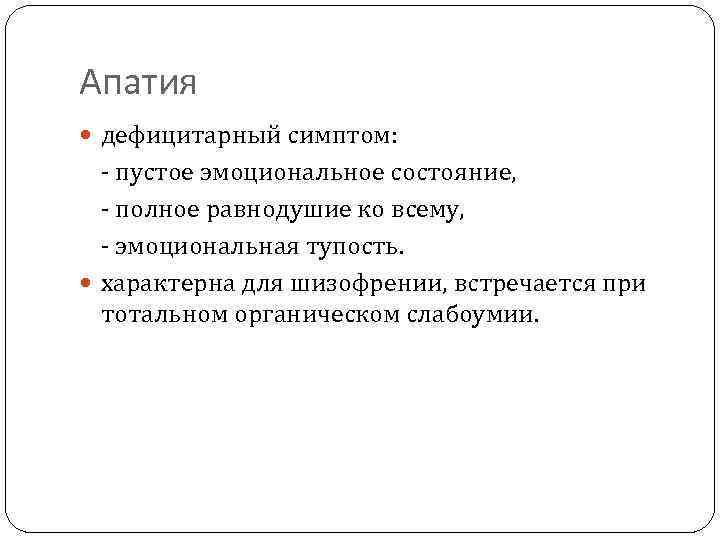 Апатия

дефицитарный симптом:
- пустое эмоциональное состояние,
- полное равнодушие ко всему,
- эмоциональная тупость.

характерна для шизофрении, встречается при тотальном органическом слабоумии.